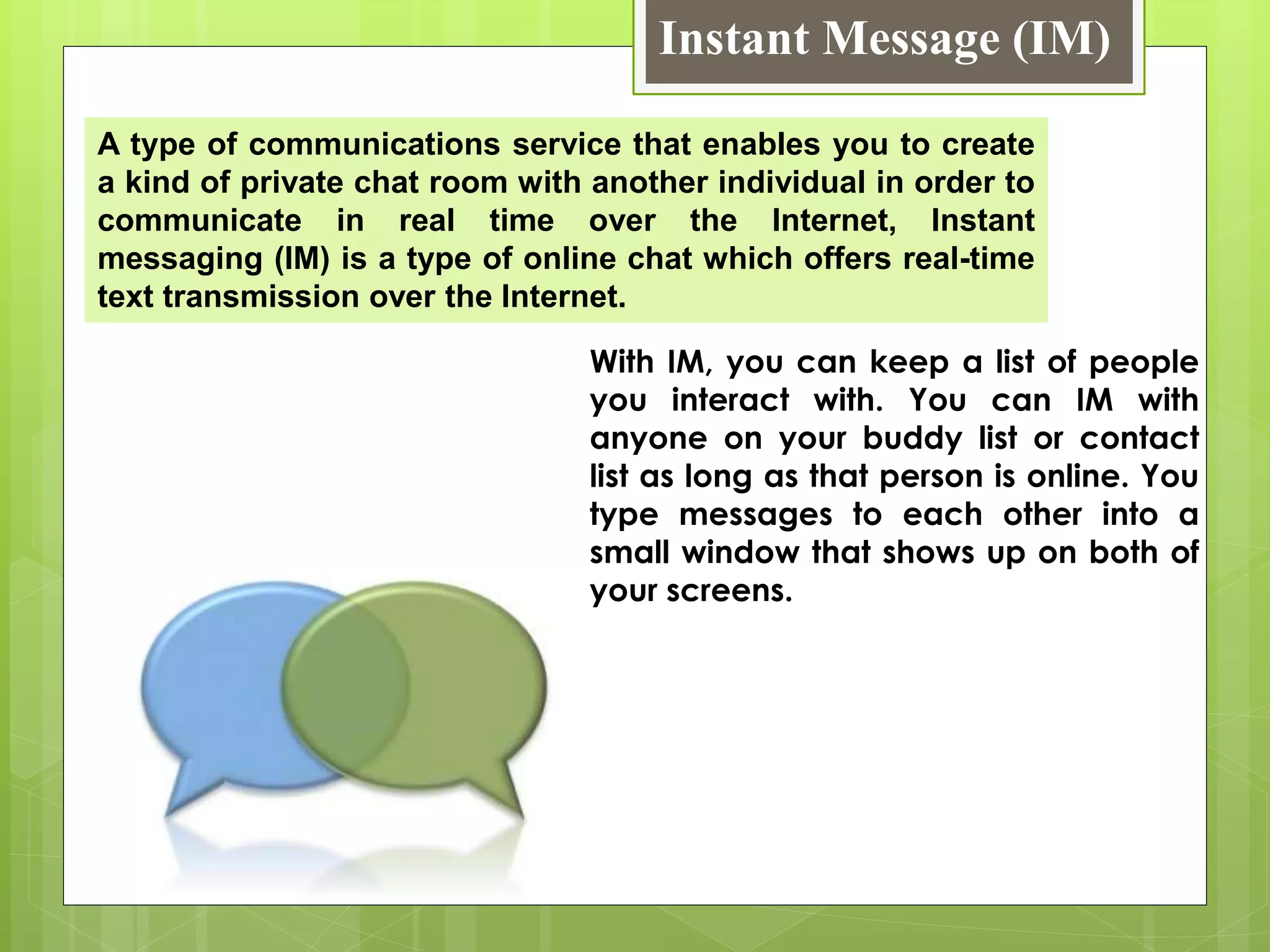 Instant Message (IM)

A type of communications service that enables you to create a kind of private chat room with another individual in order to communicate in real time over the Internet, Instant messaging (IM) is a type of online chat which offers real-time text transmission over the Internet.

With IM, you can keep a list of people you interact with. You can IM with anyone on your buddy list or contact list as long as that person is online. You type messages to each other into a small window that shows up on both of your screens.